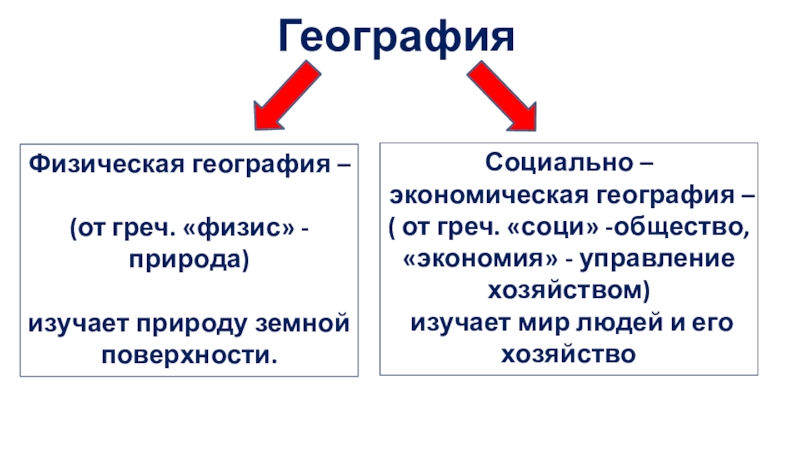 География

Физическая география –

(от греч. «физис» - природа)

изучает природу земной поверхности.

Социально – экономическая география – ( от греч. «соци» -общество, «экономия» - управление хозяйством) изучает мир людей и его хозяйство